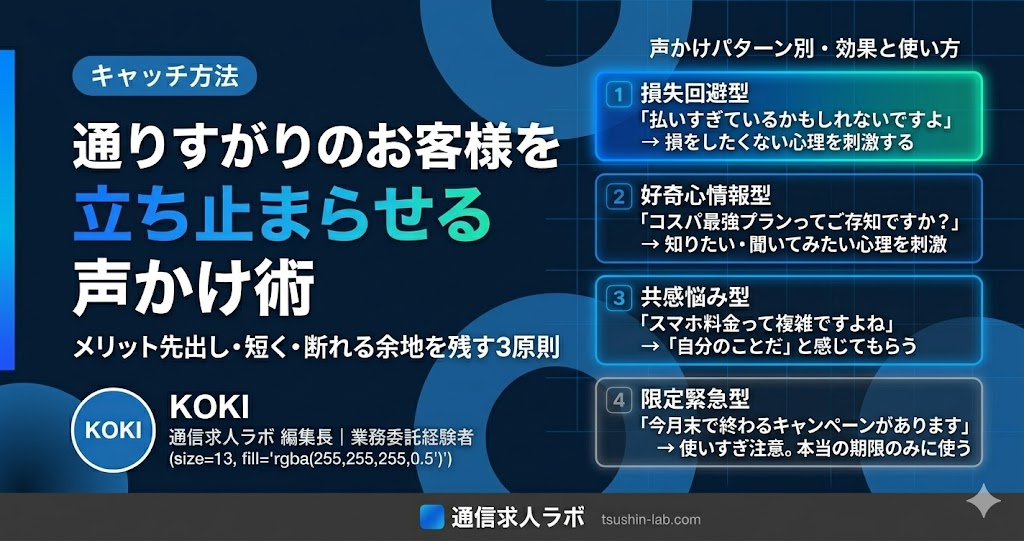 キャッチ方法

通りすがりのお客様を
立ち止まらせる
声かけ術

メリット先出し・短く・断れる余地を残す3原則

KOKI

KOKI
通信求人ラボ 編集長｜業務委託経験者
(size=13, fill='rgba(255,255,255,0.5')')

声かけパターン別・効果と使い方

1 損失回避型
「払いすぎているかもしれないですよ」
→ 損をしたくない心理を刺激する

2 好奇心情報型
「コスパ最強プランってご存知ですか？」
→ 知りたい・聞いてみたい心理を刺激

3 共感悩み型
「スマホ料金って複雑ですよね」
→「自分のことだ」と感じてもらう

4 限定緊急型
「今月末で終わるキャンペーンがあります」
→ 使いすぎ注意。本当の期限のみに使う

通信求人ラボ tsushin-lab.com